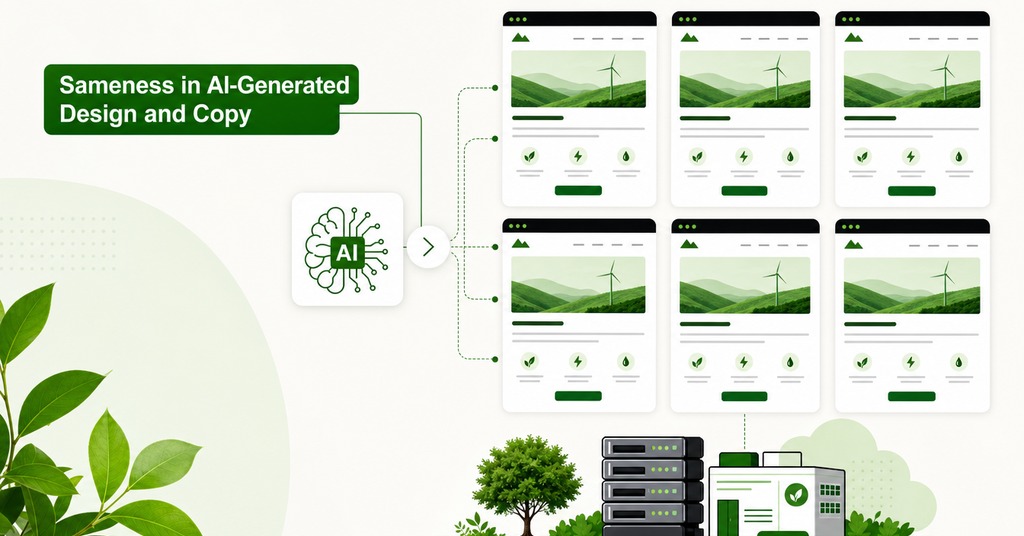 Sameness in AI-Generated Design and Copy

AI